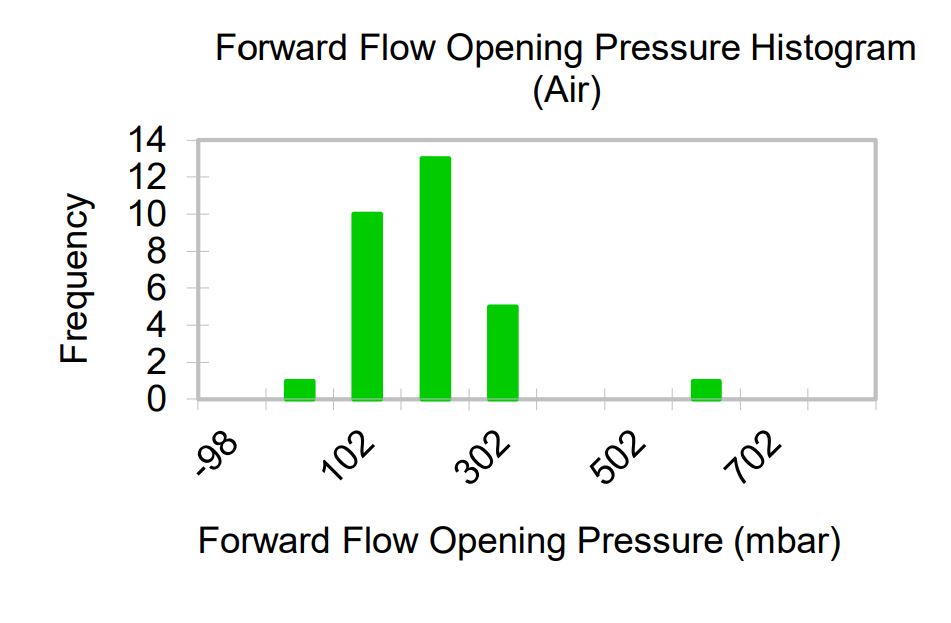 Forward Flow Opening Pressure Histogram
(Air)

Frequency

14
12
10
8
6
4
2
0

-98
102
302
502
702

Forward Flow Opening Pressure (mbar)